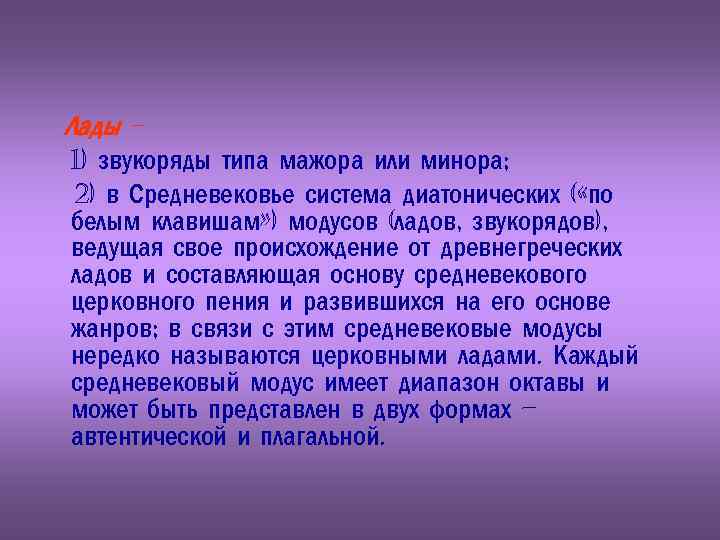 Лады –

1) звукоряды типа мажора или минора;

2) в Средневековье система диатонических («по белым клавишам») модусов (ладов, звукорядов), ведущая свое происхождение от древнегреческих ладов и составляющая основу средневекового церковного пения и развившихся на его основе жанров; в связи с этим средневековые модусы нередко называются церковными ладами. Каждый средневековый модус имеет диапазон октавы и может быть представлен в двух формах – автентической и плагальной.